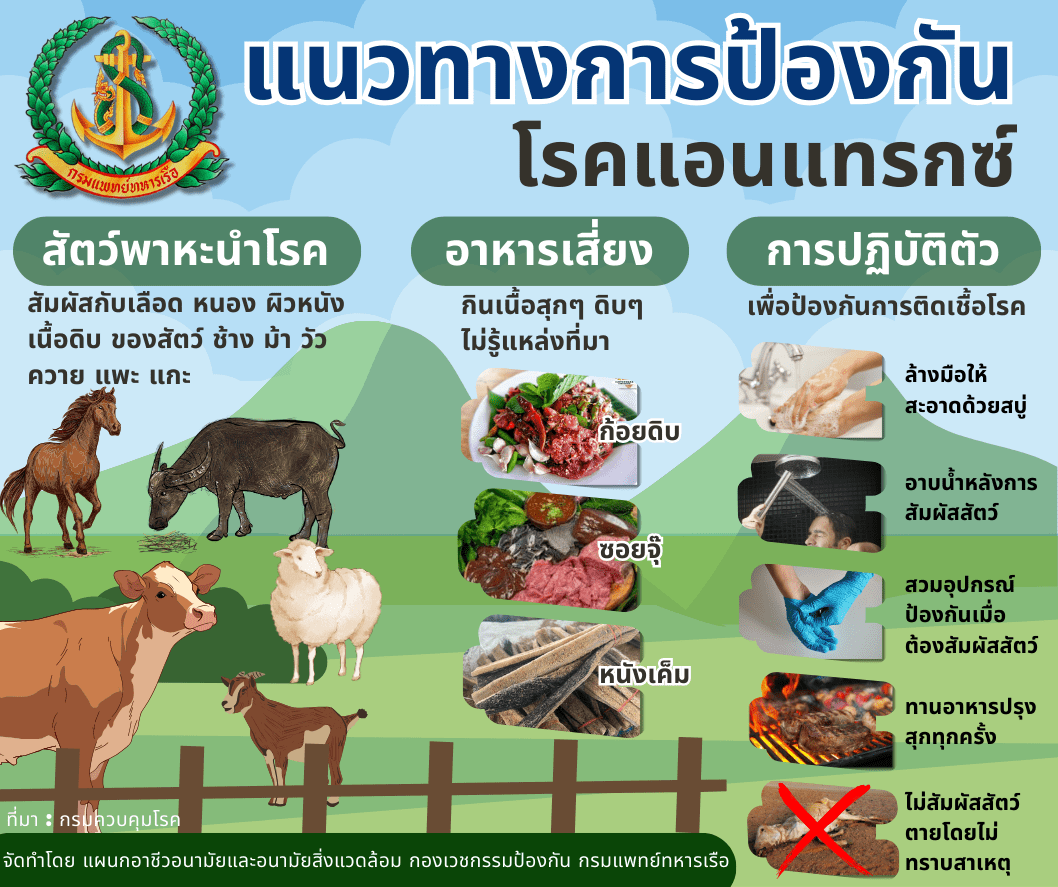 กรมแพทย์ทหารเรือ

แนวทางการป้องกัน
โรคแอนแทรกซ์

สัตว์พาหะนำโรค

สัมผัสกับเลือด หนอง ผิวหนัง เนื้อดิบ ของสัตว์ ช้าง ม้า วัว ควาย แพะ แกะ

อาหารเสี่ยง

กินเนื้อสุกๆ ดิบๆ ไม่รู้แหล่งที่มา

ก้อยดิบ

ซอยจุ๊

หนังเค็ม

การปฏิบัติตัว

เพื่อป้องกันการติดเชื้อโรค

ล้างมือให้สะอาดด้วยสบู่

อาบน้ำหลังการสัมผัสสัตว์

สวมอุปกรณ์ป้องกันเมื่อต้องสัมผัสสัตว์

ทานอาหารปรุงสุกทุกครั้ง

ไม่สัมผัสสัตว์ตายโดยไม่ทราบสาเหตุ

ที่มา : กรมควบคุมโรค

จัดทำโดย แผนกอาชีวอนามัยและอนามัยสิ่งแวดล้อม กองเวชกรรมป้องกัน กรมแพทย์ทหารเรือ